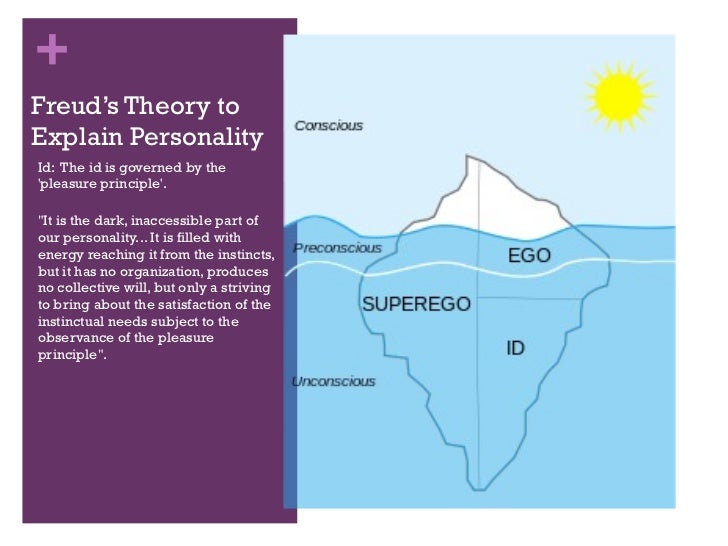 +

Freud's Theory to Explain Personality

Id: The id is governed by the 'pleasure principle'.

"It is the dark, inaccessible part of our personality... It is filled with energy reaching it from the instincts, but it has no organization, produces no collective will, but only a striving to bring about the satisfaction of the instinctual needs subject to the observance of the pleasure principle".

Conscious

Preconscious

EGO

SUPEREGO

ID

Unconscious